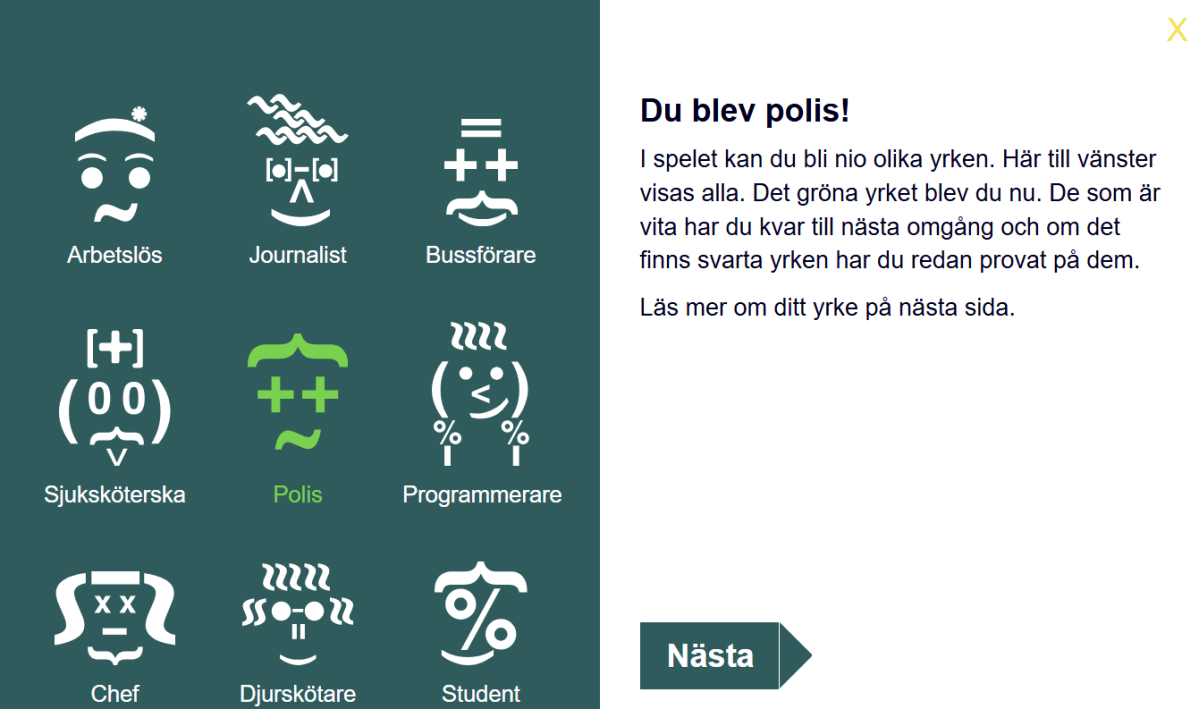 Arbetslös

Journalist

Bussförare

Sjuksköterska

Polis

Programmerare

Chef

Djurskötare

Student

X

Du blev polis!

I spelet kan du bli nio olika yrken. Här till vänster visas alla. Det gröna yrket blev du nu. De som är vita har du kvar till nästa omgång och om det finns svarta yrken har du redan provat på dem.

Läs mer om ditt yrke på nästa sida.

Nästa